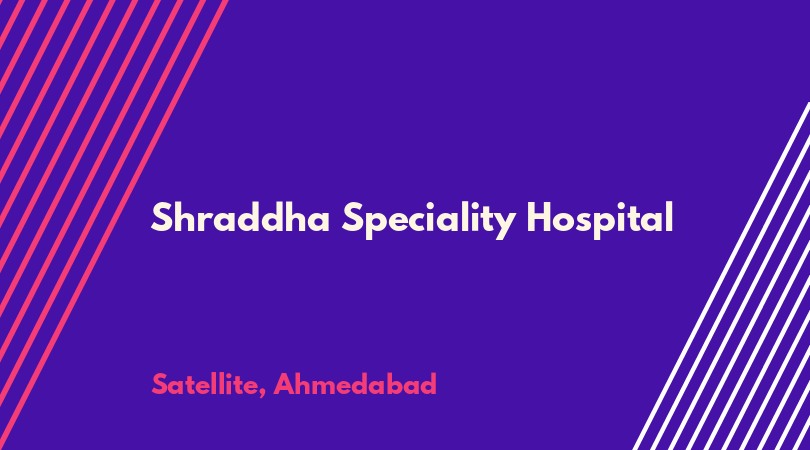 Shraddha Speciality Hospital

Satellite, Ahmedabad